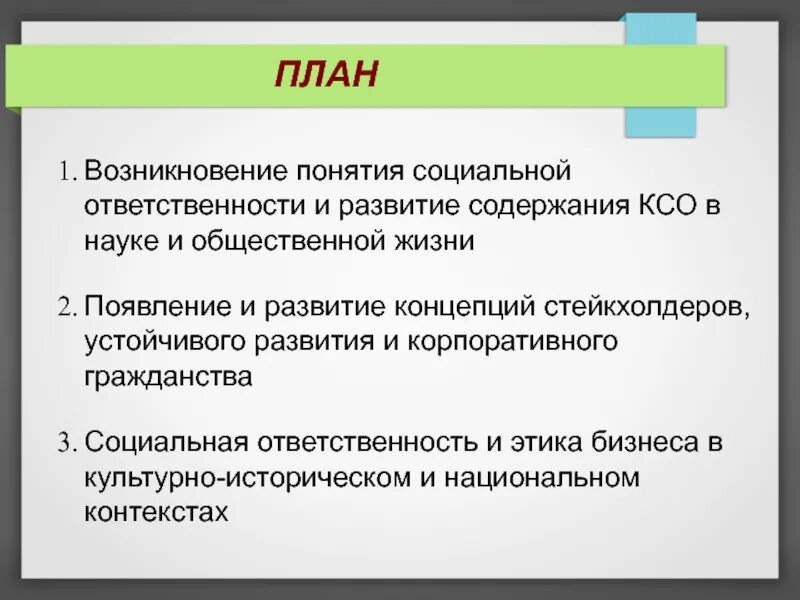 ПЛАН

1. Возникновение понятия социальной ответственности и развитие содержания КСО в науке и общественной жизни

2. Появление и развитие концепций стейкхолдеров, устойчивого развития и корпоративного гражданства

3. Социальная ответственность и этика бизнеса в культурно-историческом и национальном контекстах